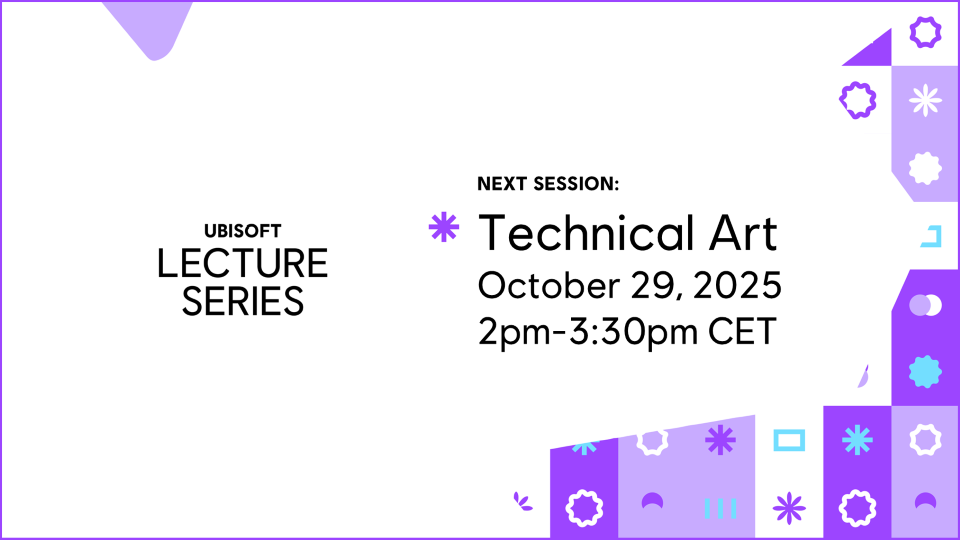 UBISOFT
LECTURE
SERIES

NEXT SESSION:

Technical Art
October 29, 2025
2pm-3:30pm CET